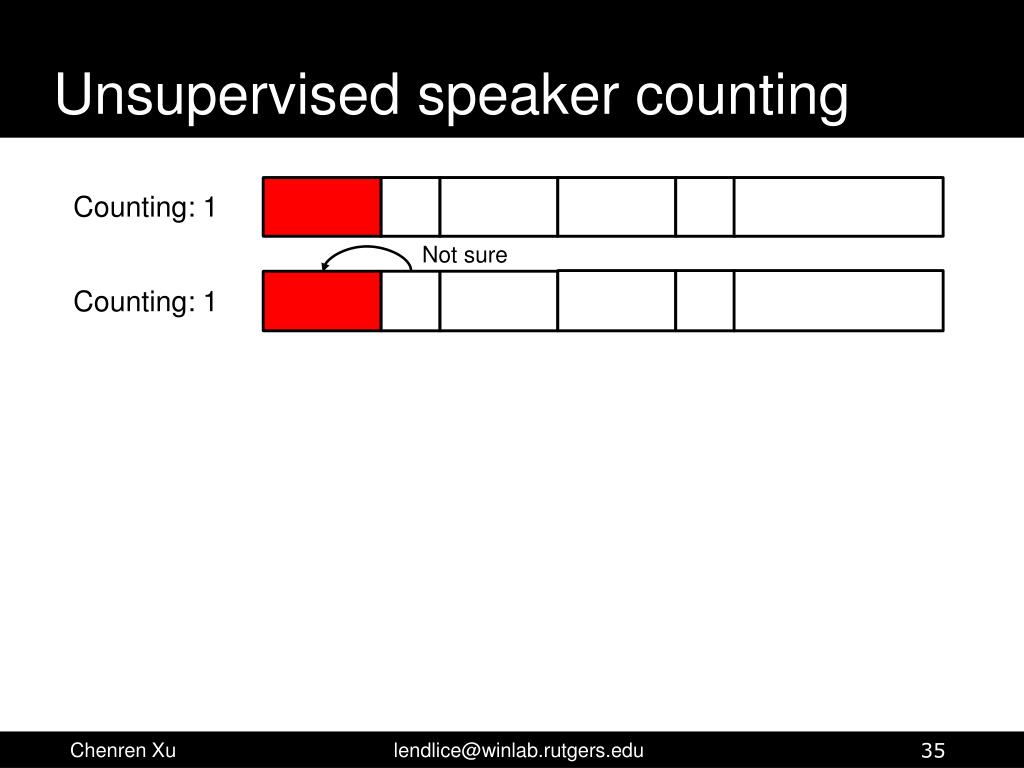 Unsupervised speaker counting

Counting: 1

Not sure

Counting: 1

Chenren Xu

lendlice@winlab.rutgers.edu

35